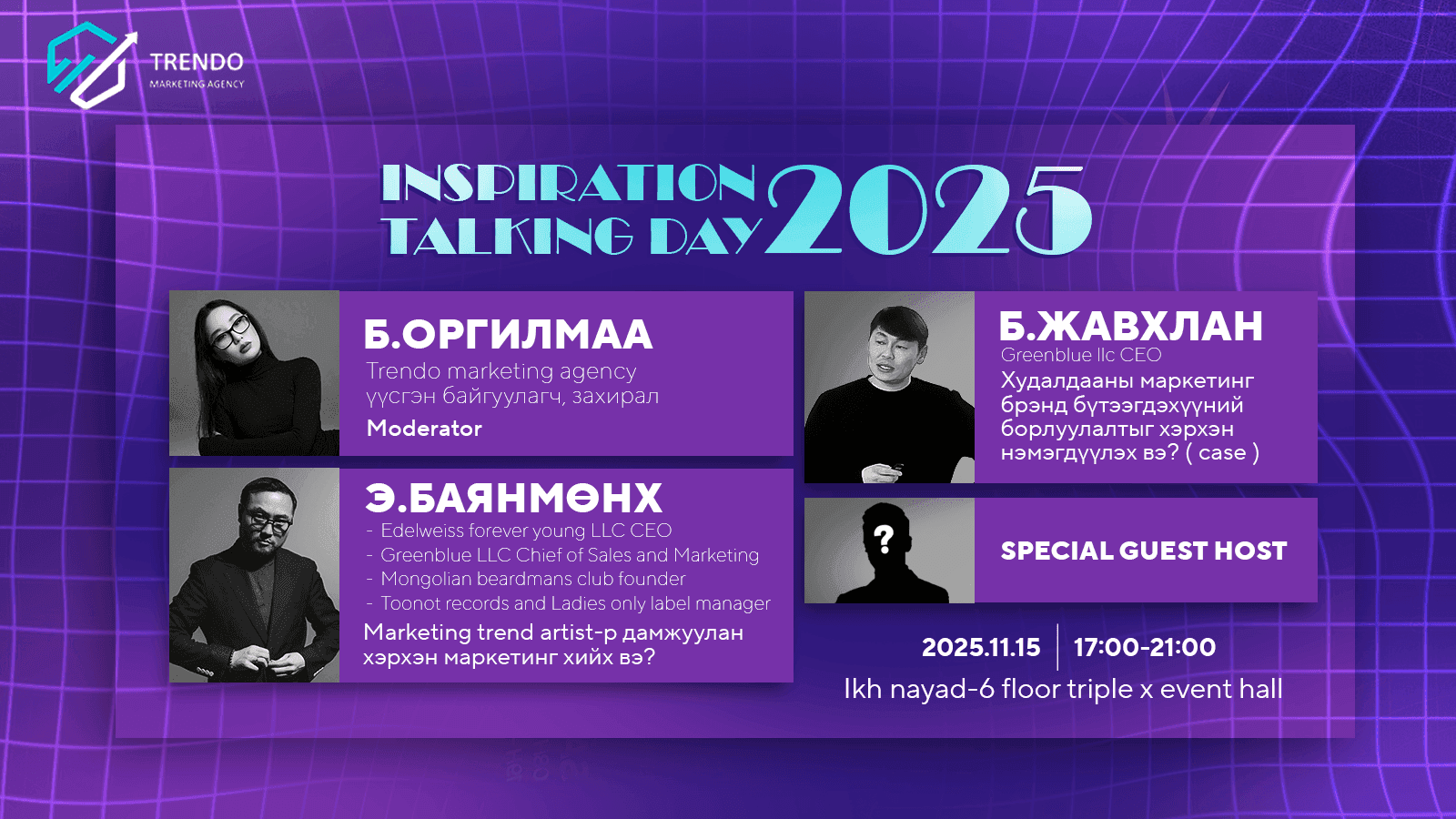 TRENDO
MARKETING AGENCY

INSPIRATION TALKING DAY 2025

Б.ОРГИЛМАА
Trendo marketing agency үүсгэн байгуулагч, захирал
Moderator

Э.БАЯНМӨНХ
- Edelweiss forever young LLC CEO
- Greenblue LLC Chief of Sales and Marketing
- Mongolian beardmans club founder
- Toonot records and Ladies only label manager
Marketing trend artist-р дамжуулан хэрхэн маркетинг хийх вэ?

Б.ЖАВХЛАН
Greenblue llc CEO
Худалдааны маркетинг брэнд бүтээгдэхүүний борлуулалтыг хэрхэн нэмэгдүүлэх вэ? ( case )

?
SPECIAL GUEST HOST

2025.11.15 | 17:00-21:00
Ikh nayad-6 floor triple x event hall